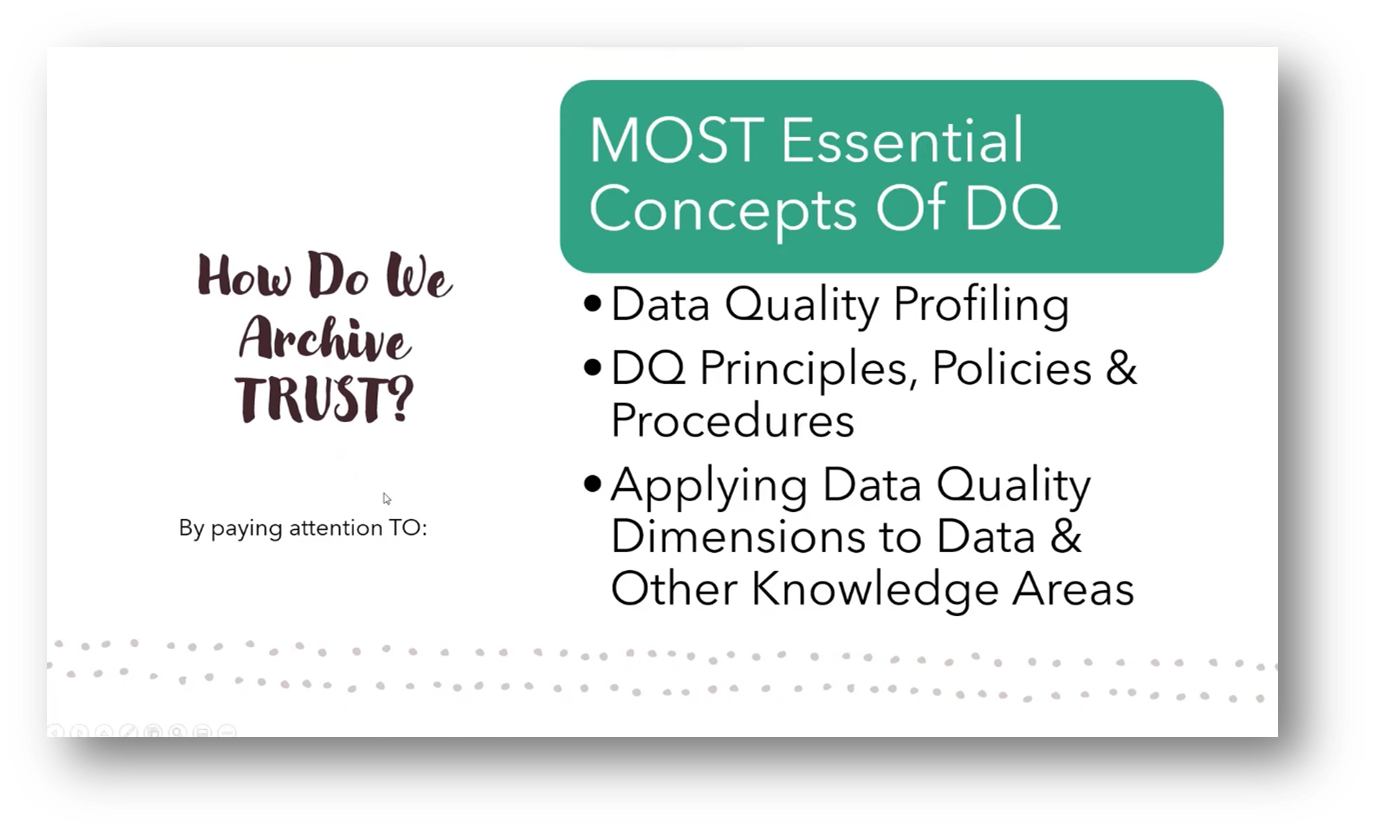 How Do We Archive TRUST?

By paying attention TO:

MOST Essential Concepts Of DQ

• Data Quality Profiling
• DQ Principles, Policies & Procedures
• Applying Data Quality Dimensions to Data & Other Knowledge Areas